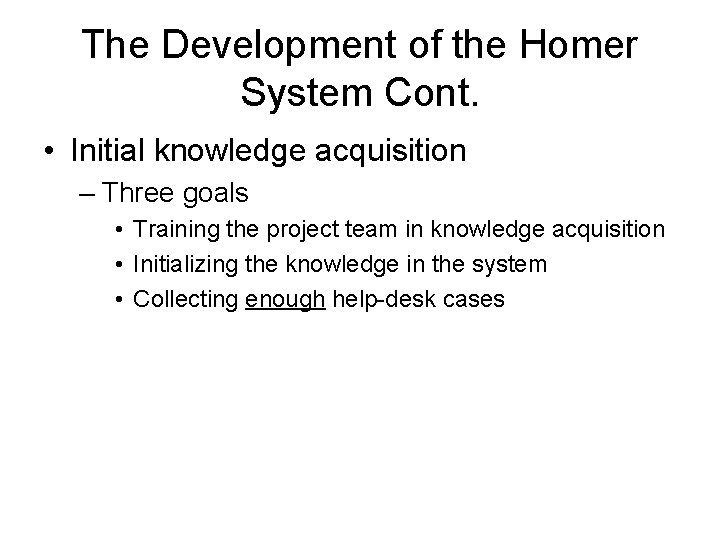 The Development of the Homer System Cont.

• Initial knowledge acquisition
  – Three goals
    • Training the project team in knowledge acquisition
    • Initializing the knowledge in the system
    • Collecting enough help-desk cases